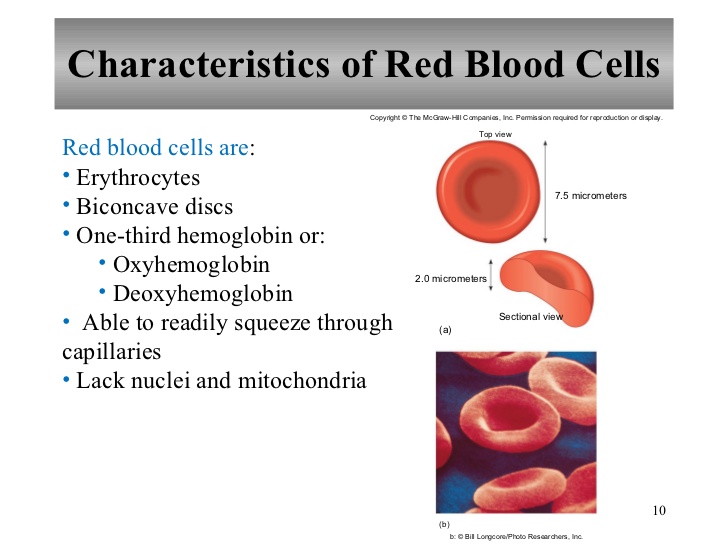 Characteristics of Red Blood Cells

Copyright © The McGraw-Hill Companies, Inc. Permission required for reproduction or display.

Red blood cells are:
• Erythrocytes
• Biconcave discs
• One-third hemoglobin or:
• Oxyhemoglobin
• Deoxyhemoglobin
• Able to readily squeeze through capillaries
• Lack nuclei and mitochondria

Top view
7.5 micrometers
2.0 micrometers
Sectional view
(a)
(b)
b: © Bill Longcore/Photo Researchers, Inc.

10